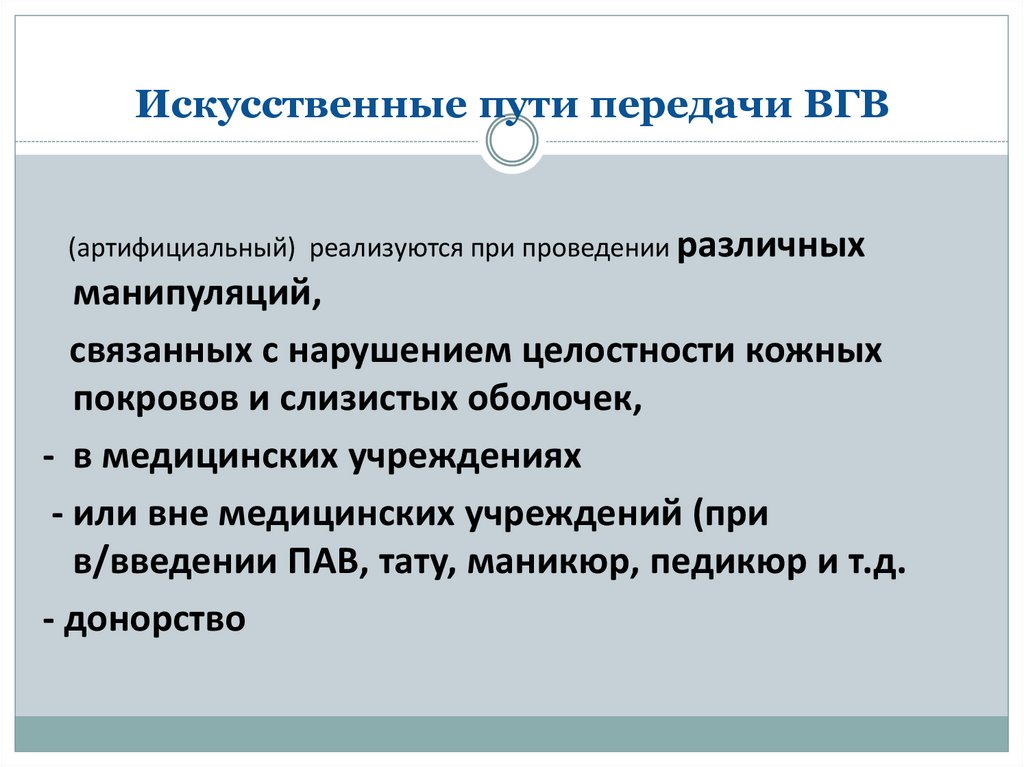 Искусственные пути передачи ВГВ

(артифициальный) реализуются при проведении различных манипуляций,

связанных с нарушением целостности кожных покровов и слизистых оболочек,

- в медицинских учреждениях

- или вне медицинских учреждений (при в/введении ПАВ, тату, маникюр, педикюр и т.д.

- донорство